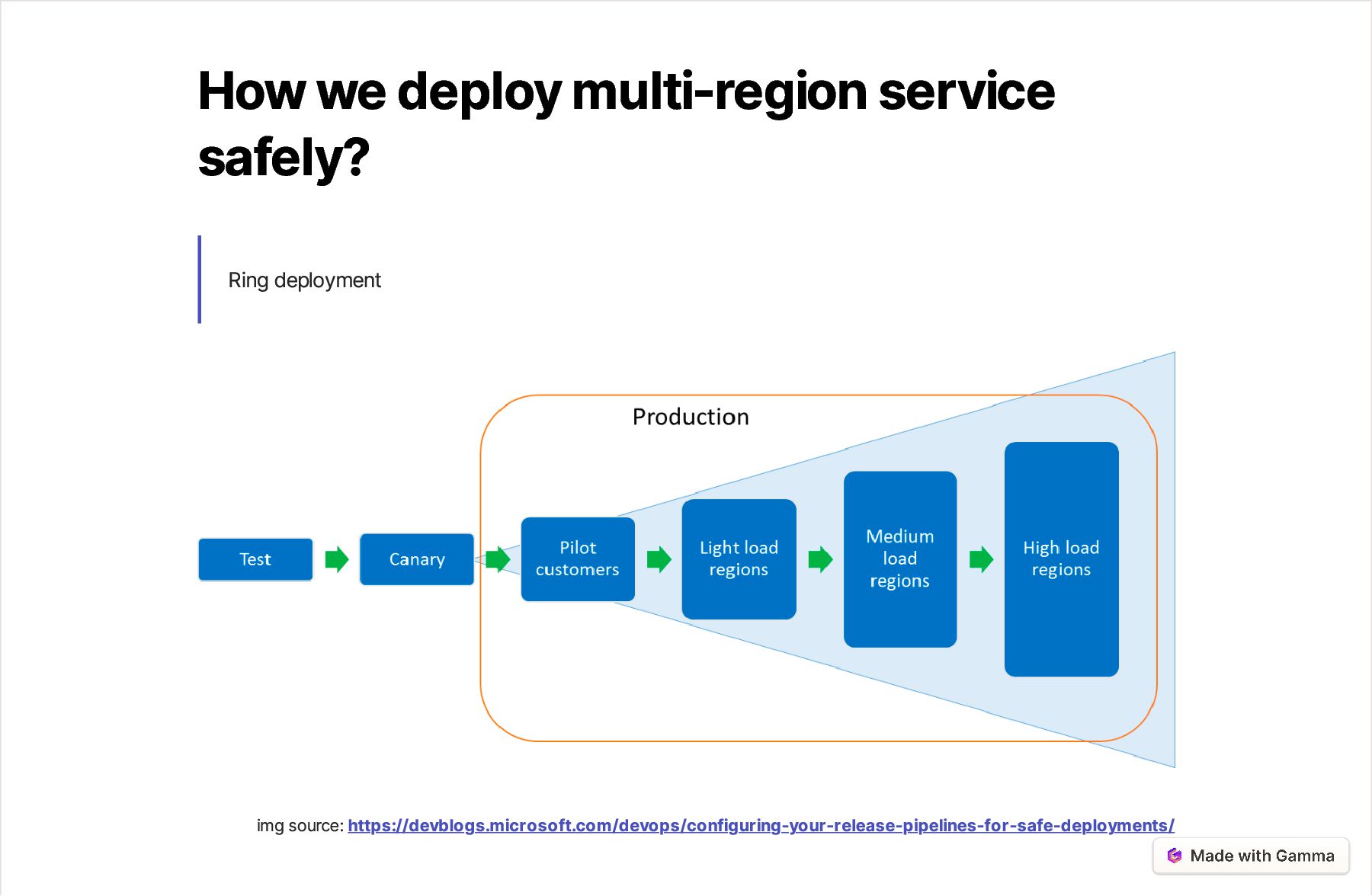 How we deploy multi-region service safely?

Ring deployment

Production

Test

Canary

Pilot customers

Light load regions

Medium load regions

High load regions

img source: https://devblogs.microsoft.com/devops/configuring-your-release-pipelines-for-safe-deployments/

Made with Gamma